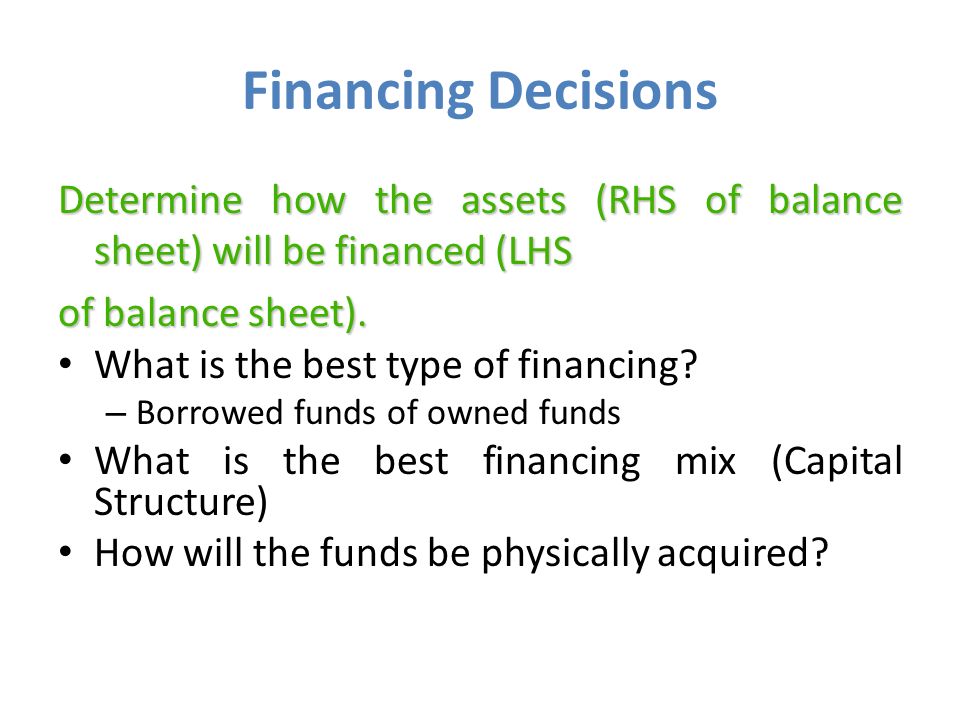 Financing Decisions

Determine how the assets (RHS of balance sheet) will be financed (LHS

of balance sheet).

• What is the best type of financing?
– Borrowed funds of owned funds
• What is the best financing mix (Capital Structure)
• How will the funds be physically acquired?